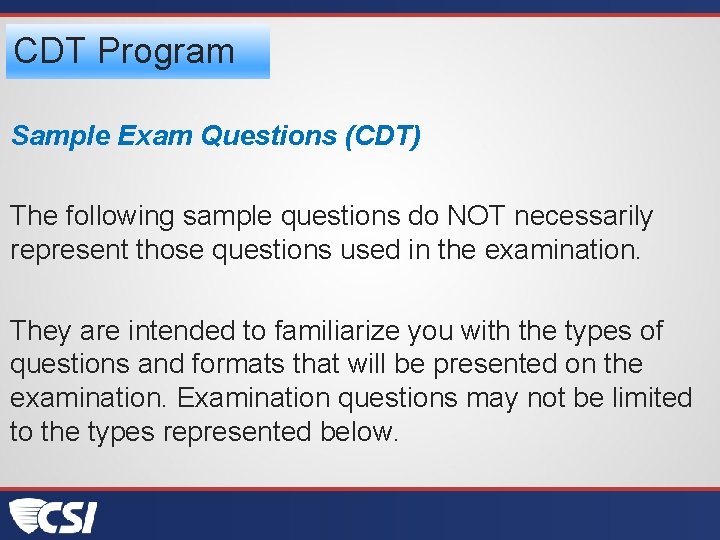 CDT Program

Sample Exam Questions (CDT)

The following sample questions do NOT necessarily represent those questions used in the examination.

They are intended to familiarize you with the types of questions and formats that will be presented on the examination. Examination questions may not be limited to the types represented below.

CSI